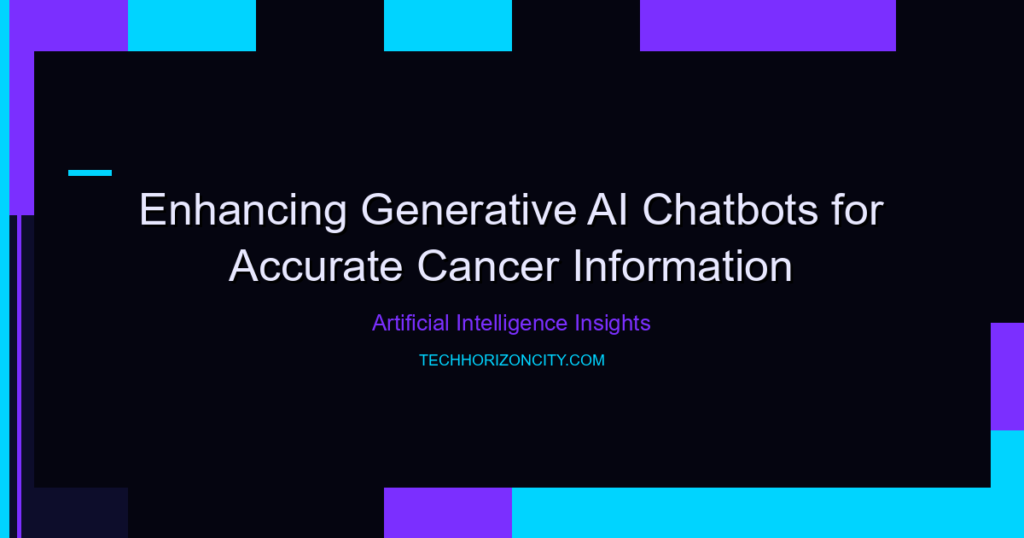 Enhancing Generative AI Chatbots for Accurate Cancer Information

Artificial Intelligence Insights

TECHHORIZONCITY.COM